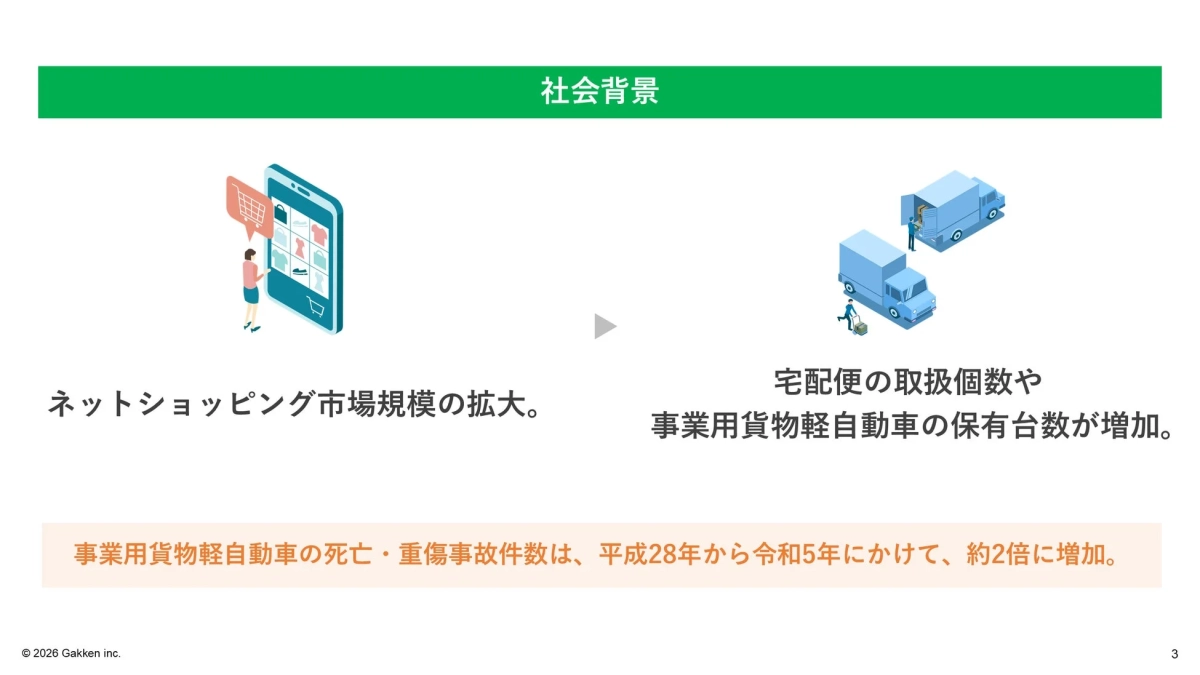 社会背景

ネットショッピング市場規模の拡大。

宅配便の取扱個数や
事業用貨物軽自動車の保有台数が増加。

事業用貨物軽自動車の死亡・重傷事故件数は、平成28年から令和5年にかけて、約2倍に増加。

© 2026 Gakken inc.

3